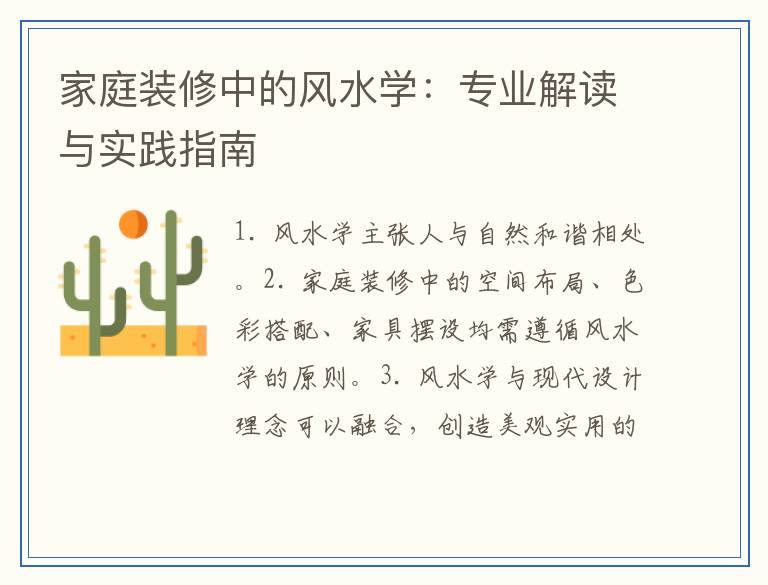 家庭装修中的风水学：专业解读与实践指南

1. 风水学主张人与自然和谐相处。2. 家庭装修中的空间布局、色彩搭配、家具摆设均需遵循风水学的原则。3. 风水学与现代设计理念可以融合，创造美观实用的